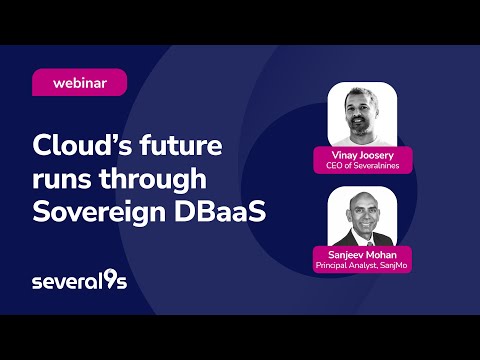 webinar

Cloud's future runs through Sovereign DBaaS

several9s

Vinay Joosery
CEO of Severalnines

Sanjeev Mohan
Principal Analyst, SanjMo